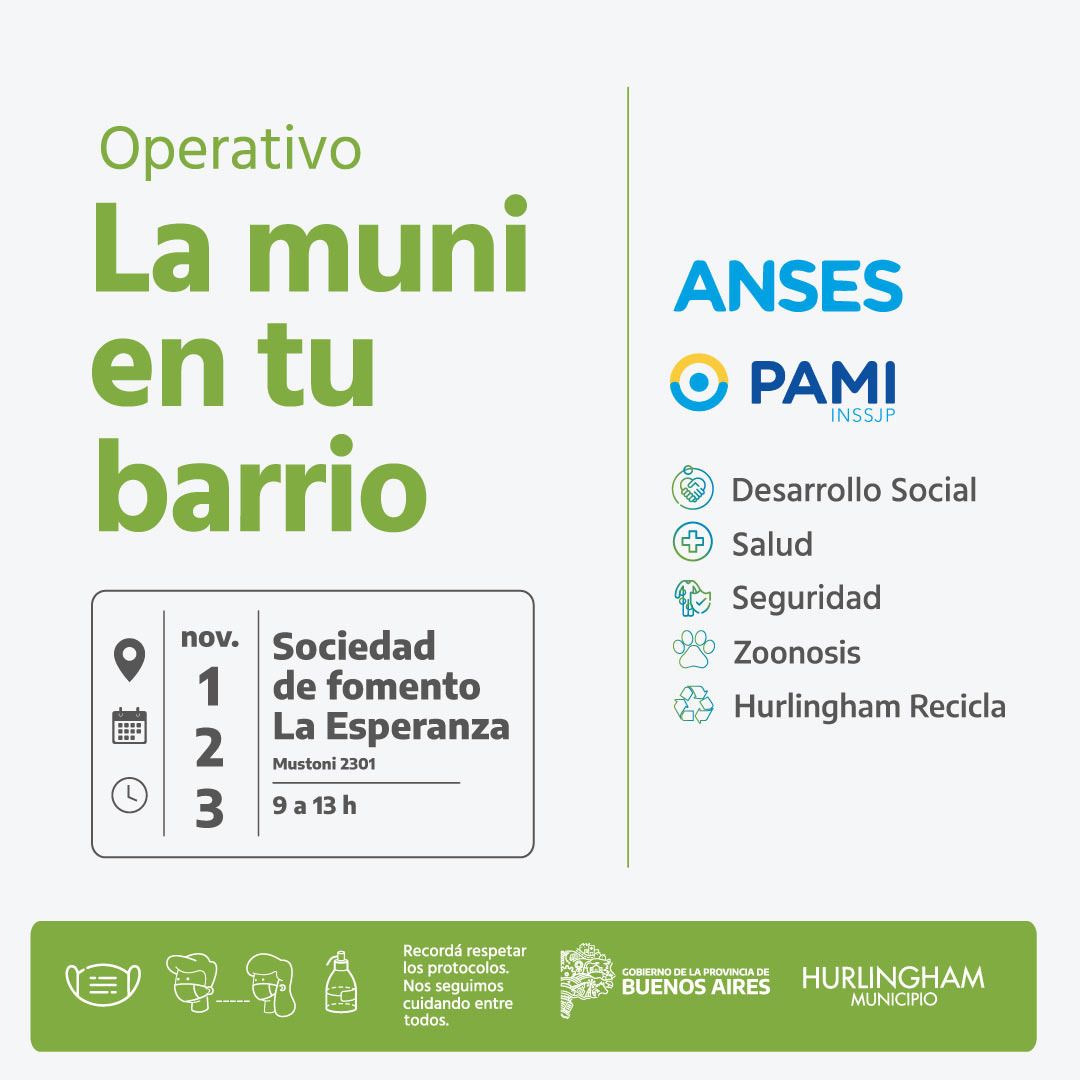 Operativo
La muni en tu barrio

nov.
1
2
3

Sociedad de fomento La Esperanza
Mustoni 2301
9 a 13 h

ANSES
PAMI
INSSJP

Desarrollo Social
Salud
Seguridad
Zoonosis
Hurlingham Recicla

Recordá respetar los protocolos. Nos seguimos cuidando entre todos.

GOBIERNO DE LA PROVINCIA DE BUENOS AIRES

HURLINGHAM
MUNICIPIO